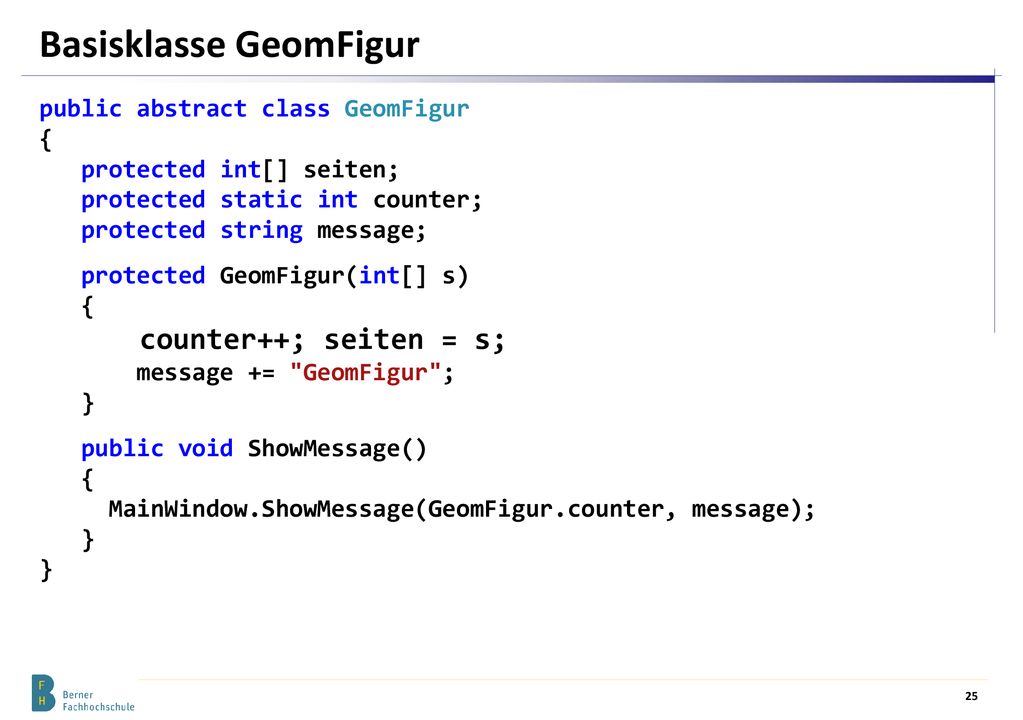 Basisklasse GeomFigur

public abstract class GeomFigur
{
protected int[] seiten;
protected static int counter;
protected string message;

protected GeomFigur(int[] s)
{
counter++; seiten = s;
message += "GeomFigur";
}

public void ShowMessage()
{
MainWindow.ShowMessage(GeomFigur.counter, message);
}
}

F
H
Berner
Fachhochschule

25